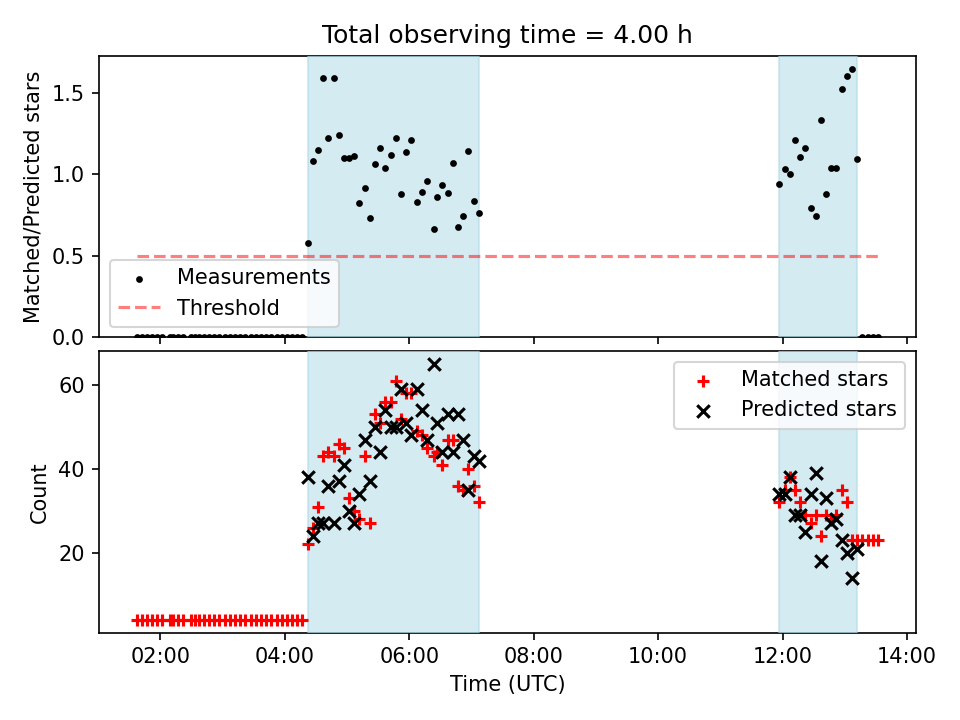 Total observing time = 4.00 h

Matched/Predicted stars

1.5
1.0
0.5
0.0

Measurements
Threshold

Count

60
40
20

Matched stars
Predicted stars

02:00
04:00
06:00
08:00
10:00
12:00
14:00

Time (UTC)